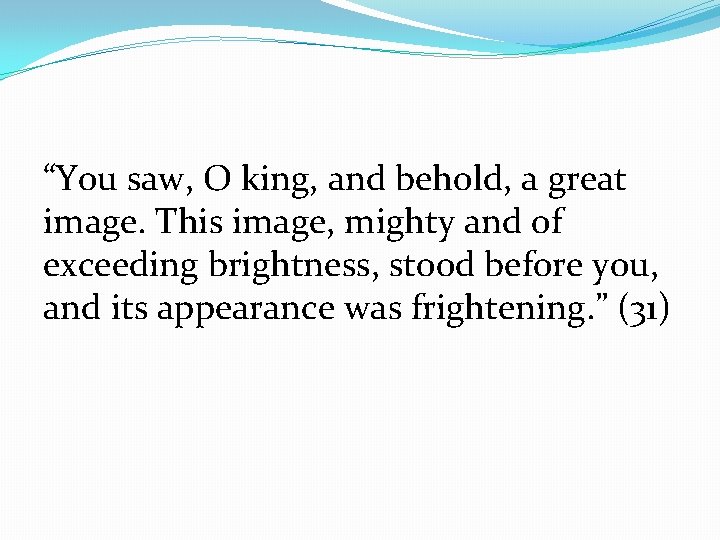 “You saw, O king, and behold, a great image. This image, mighty and of exceeding brightness, stood before you, and its appearance was frightening.” (31)